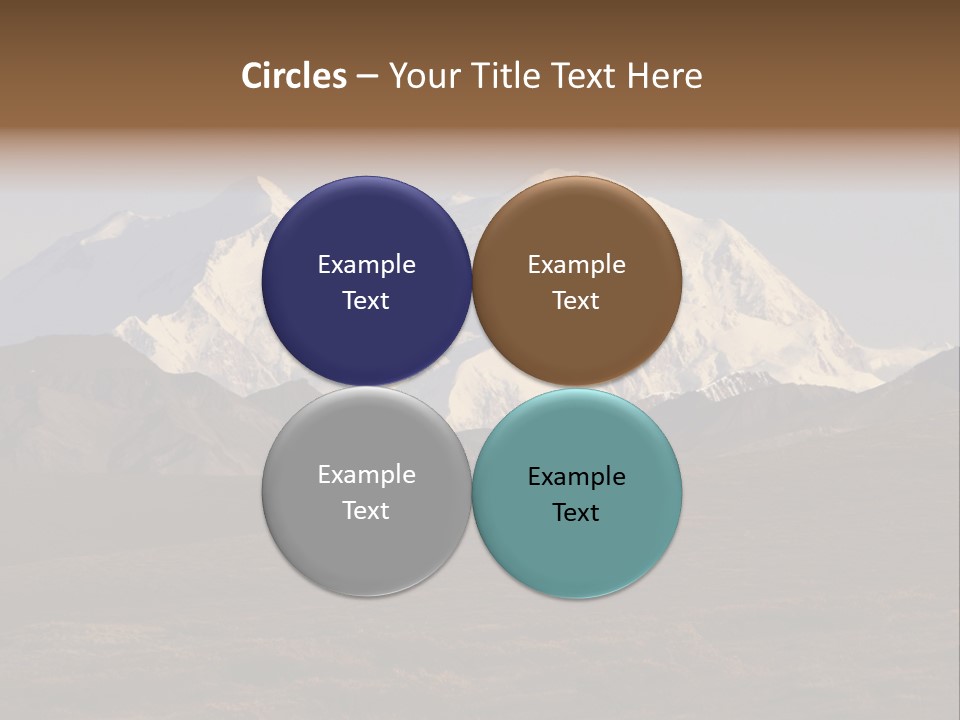 Circles – Your Title Text Here

Example Text

Example Text

Example Text

Example Text